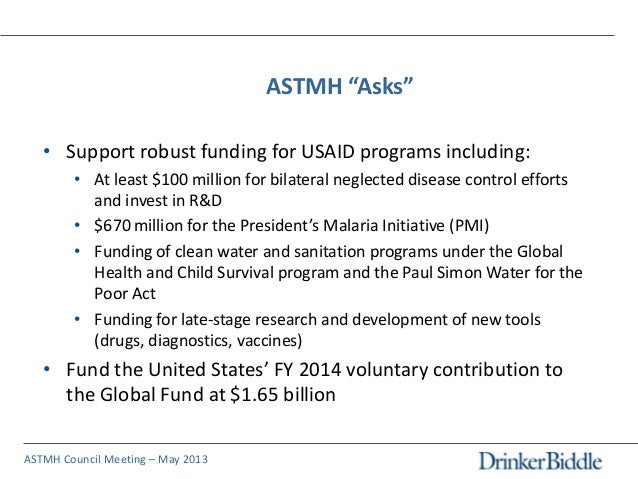 ASTMH “Asks”

• Support robust funding for USAID programs including:
  • At least \$100 million for bilateral neglected disease control efforts and invest in R&D
  • \$670 million for the President’s Malaria Initiative (PMI)
  • Funding of clean water and sanitation programs under the Global Health and Child Survival program and the Paul Simon Water for the Poor Act
  • Funding for late-stage research and development of new tools (drugs, diagnostics, vaccines)
• Fund the United States’ FY 2014 voluntary contribution to the Global Fund at \$1.65 billion

ASTMH Council Meeting – May 2013

DrinkerBiddle